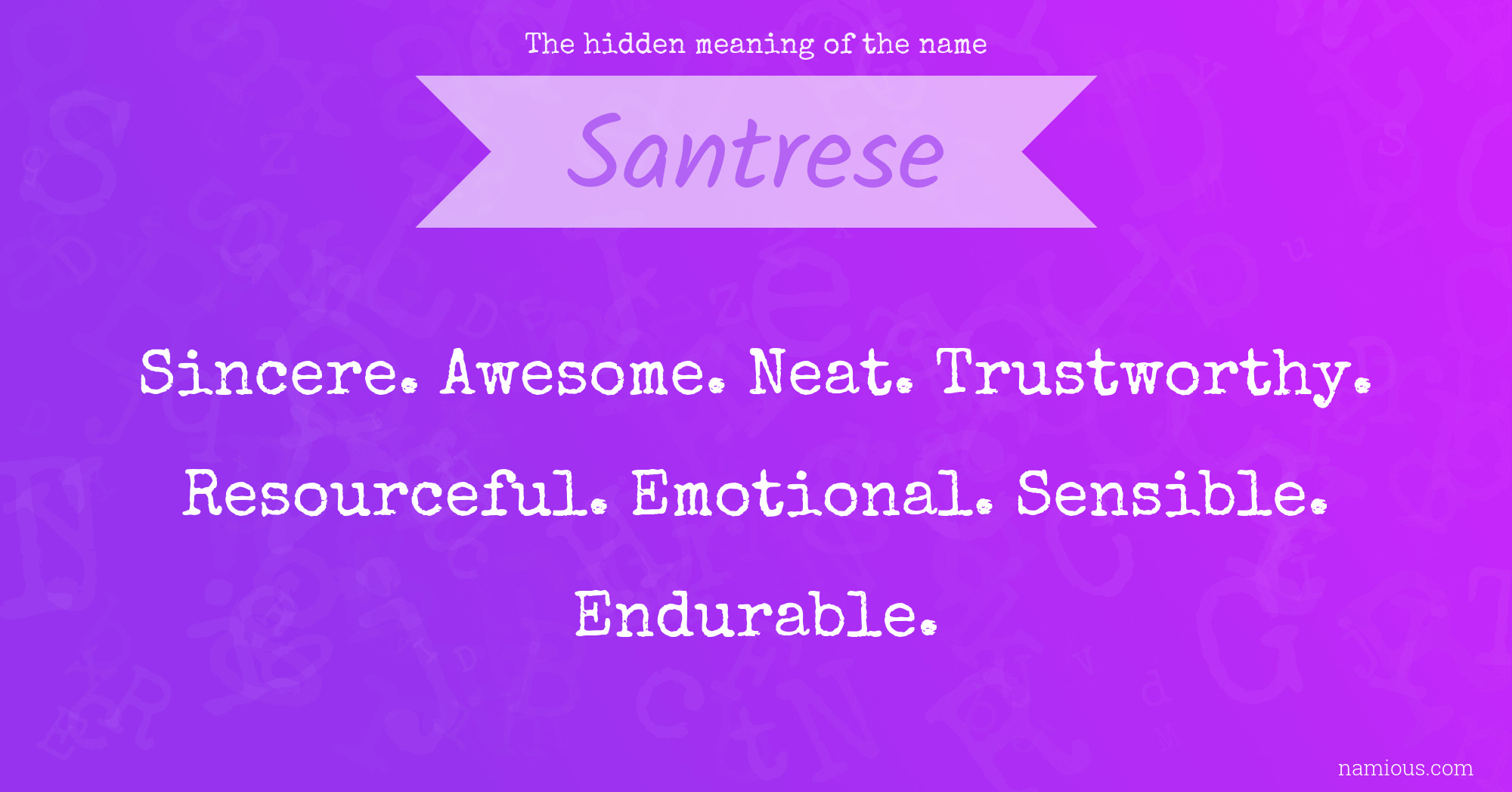 The hidden meaning of the name

Santrese

Sincere. Awesome. Neat. Trustworthy. Resourceful. Emotional. Sensible. Endurable.

namious.com